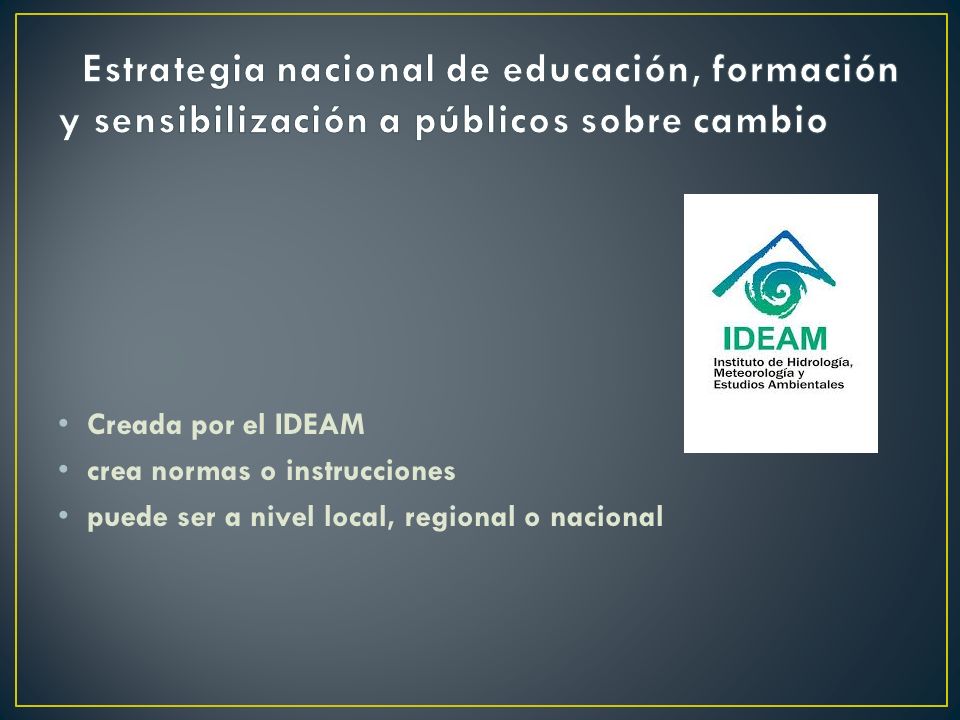 Estrategia nacional de educación, formación y sensibilización a públicos sobre cambio

IDEAM
Instituto de Hidrología, Meteorología y Estudios Ambientales

• Creada por el IDEAM
• crea normas o instrucciones
• puede ser a nivel local, regional o nacional